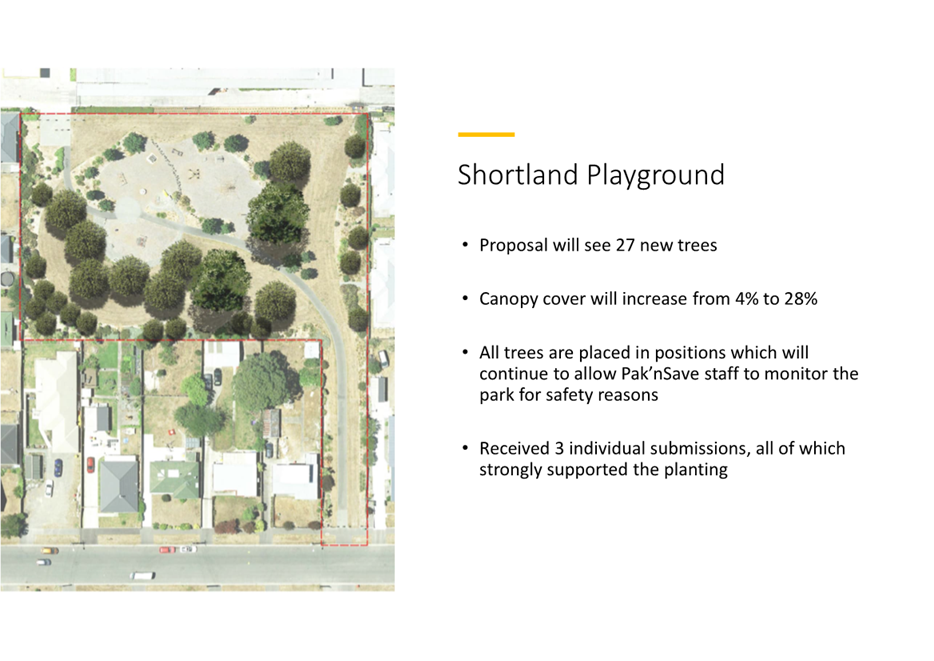 Shortland Playground

• Proposal will see 27 new trees

• Canopy cover will increase from 4% to 28%

• All trees are placed in positions which will continue to allow Pak'nSave staff to monitor the park for safety reasons

• Received 3 individual submissions, all of which strongly supported the planting